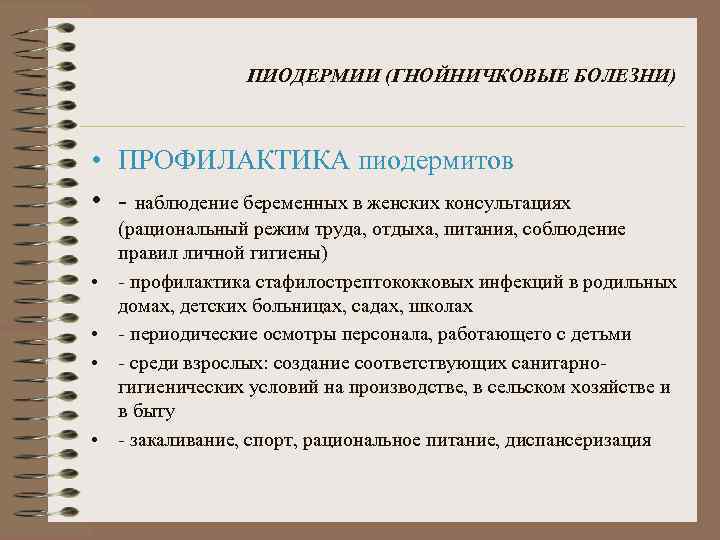 ПИОДЕРМИИ (ГНОЙНИЧКОВЫЕ БОЛЕЗНИ)

• ПРОФИЛАКТИКА пиодермитов

• - наблюдение беременных в женских консультациях (рациональный режим труда, отдыха, питания, соблюдение правил личной гигиены)

• - профилактика стафилострептококковых инфекций в родильных домах, детских больницах, садах, школах

• - периодические осмотры персонала, работающего с детьми

• - среди взрослых: создание соответствующих санитарно-гигиенических условий на производстве, в сельском хозяйстве и в быту

• - закаливание, спорт, рациональное питание, диспансеризация